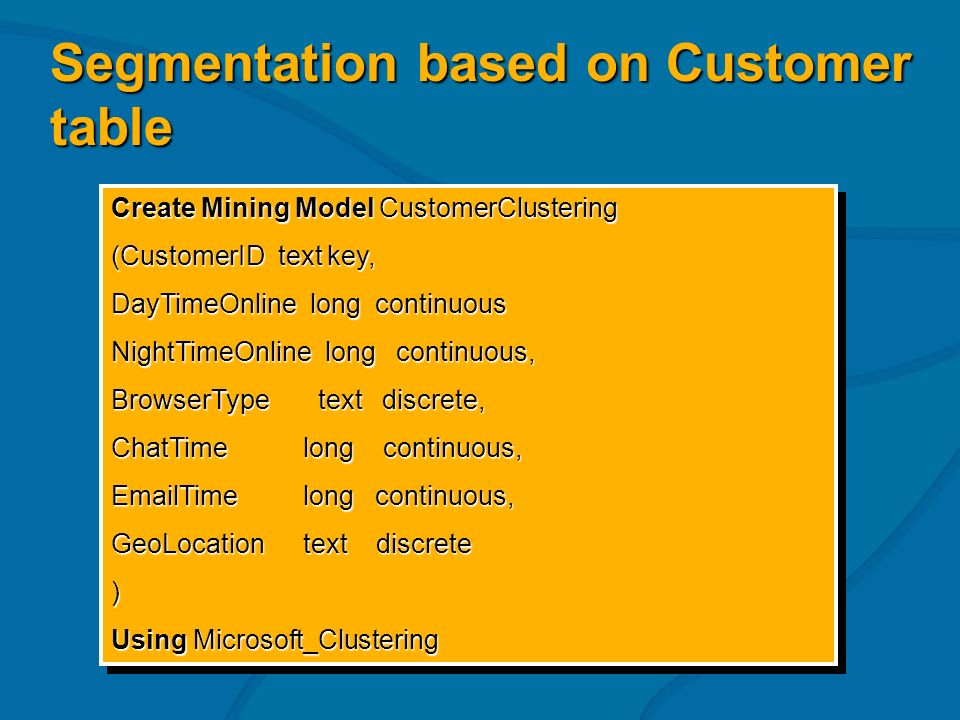 Segmentation based on Customer table

Create Mining Model CustomerClustering

(CustomerID text key,

DayTimeOnline long continuous

NightTimeOnline long continuous,

BrowserType text discrete,

ChatTime long continuous,

EmailTime long continuous,

GeoLocation text discrete

)

Using Microsoft_Clustering